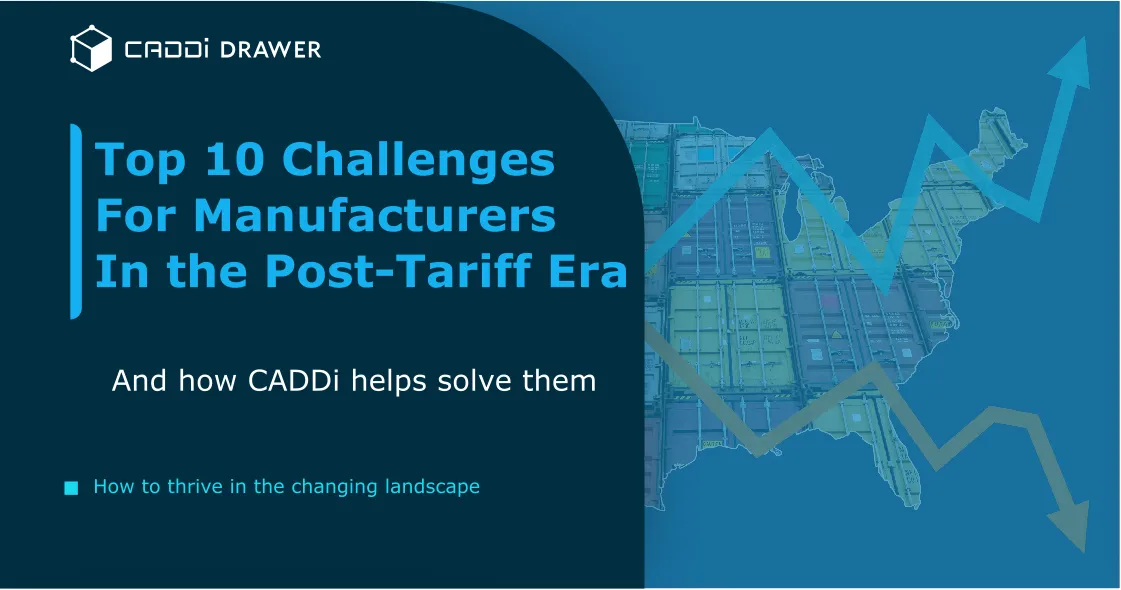 CADDi DRAWER

Top 10 Challenges For Manufacturers In the Post-Tariff Era

And how CADDi helps solve them

How to thrive in the changing landscape